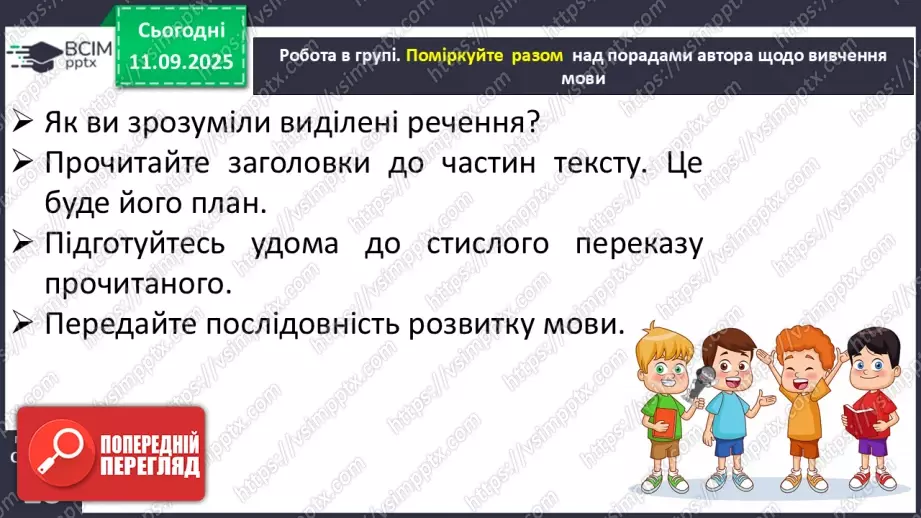 ВСІМ pptx

Сьогодні 11.09.2025

Робота в групі. Поміркуйте разом над порадами автора щодо вивчення мови

➢ Як ви зрозуміли виділені речення?
➢ Прочитайте заголовки до частин тексту. Це буде його план.
➢ Підготуйтесь удома до стислого переказу прочитаного.
➢ Передайте послідовність розвитку мови.

ПОПЕРЕДНІЙ ПЕРЕГЛЯД

https://vsimpptx.com